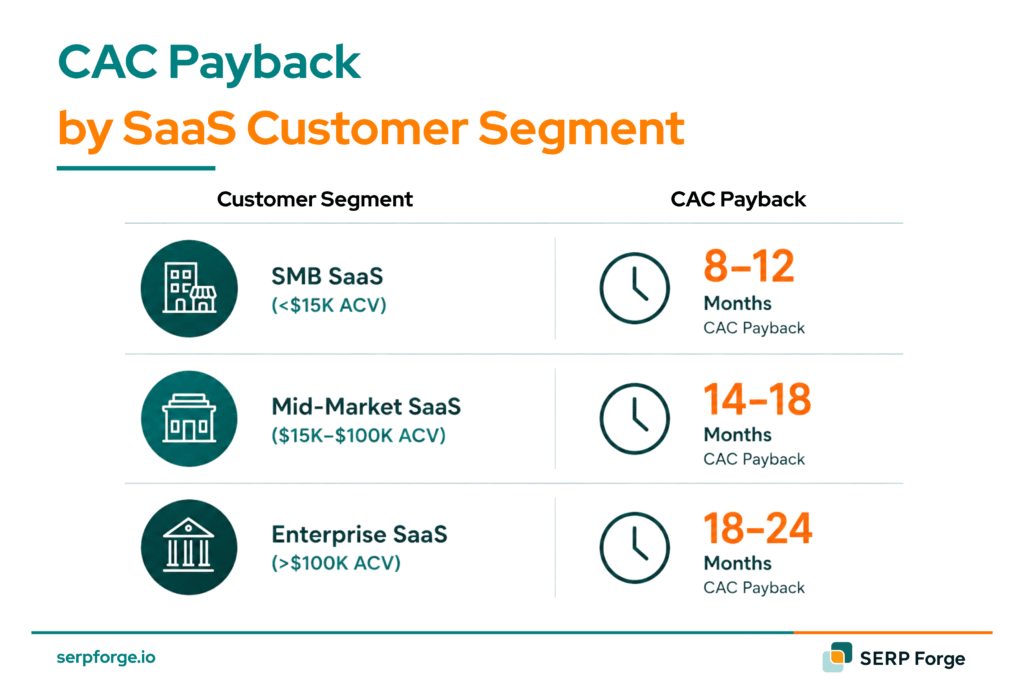 CAC Payback
by SaaS Customer Segment

| Customer Segment | CAC Payback |
|---|---|
| SMB SaaS (<\$15K ACV) | 8–12 Months CAC Payback |
| Mid-Market SaaS (\$15K–\$100K ACV) | 14–18 Months CAC Payback |
| Enterprise SaaS (>\$100K ACV) | 18–24 Months CAC Payback |

serpforge.io

SERP Forge